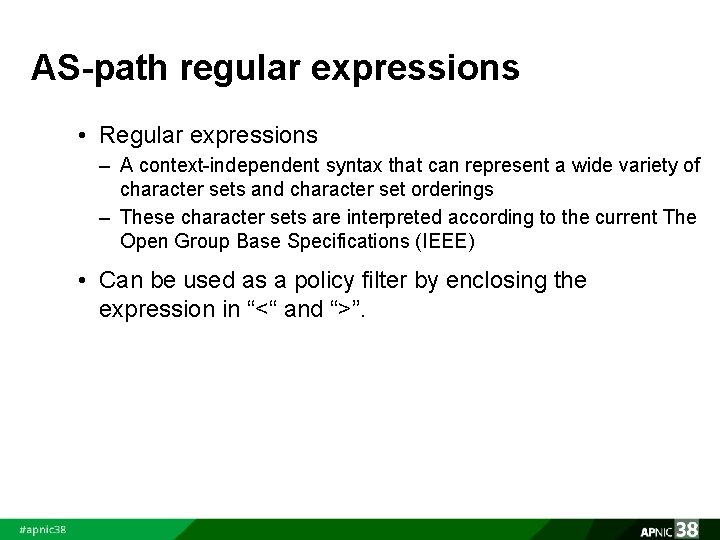 AS-path regular expressions

• Regular expressions
– A context-independent syntax that can represent a wide variety of character sets and character set orderings
– These character sets are interpreted according to the current The Open Group Base Specifications (IEEE)

• Can be used as a policy filter by enclosing the expression in “<“ and “>”.

#apnic38

APNIC 38